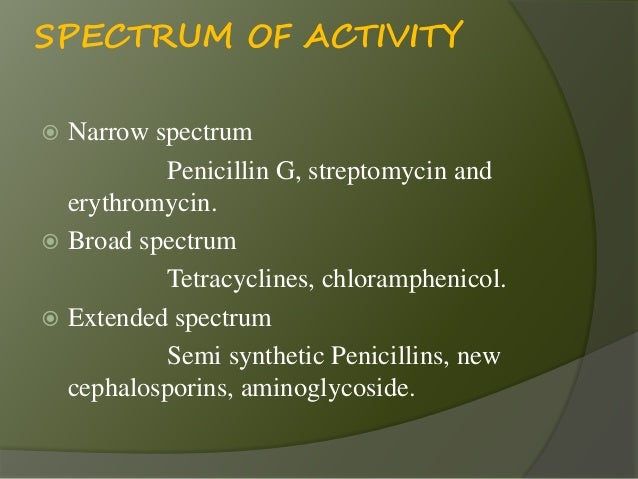 SPECTRUM OF ACTIVITY

Narrow spectrum

Penicillin G, streptomycin and erythromycin.

Broad spectrum

Tetracyclines, chloramphenicol.

Extended spectrum

Semi synthetic Penicillins, new cephalosporins, aminoglycoside.